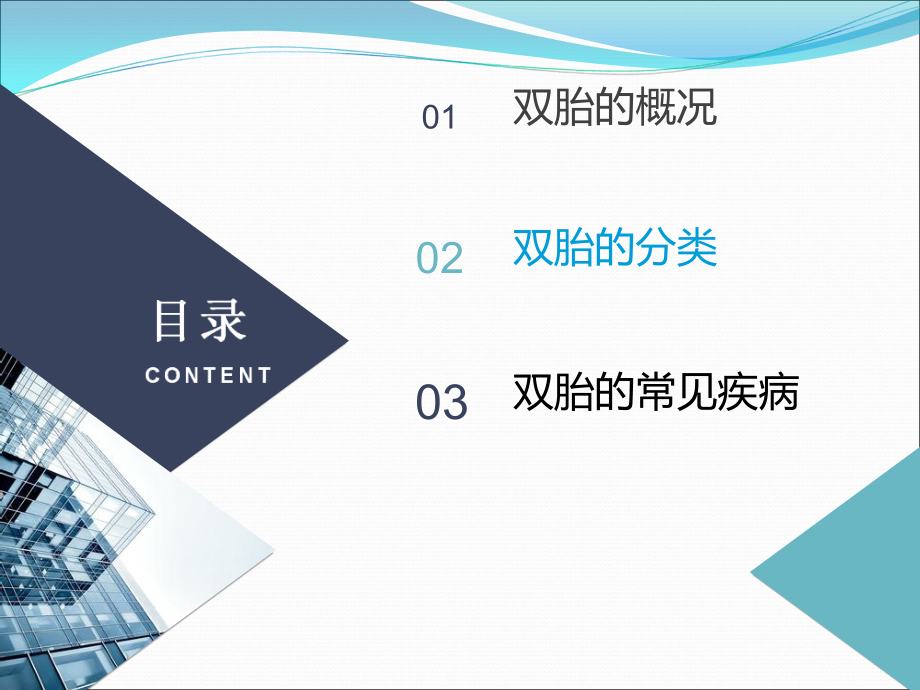 目录
CONTENT

01 双胎的概况

02 双胎的分类

03 双胎的常见疾病